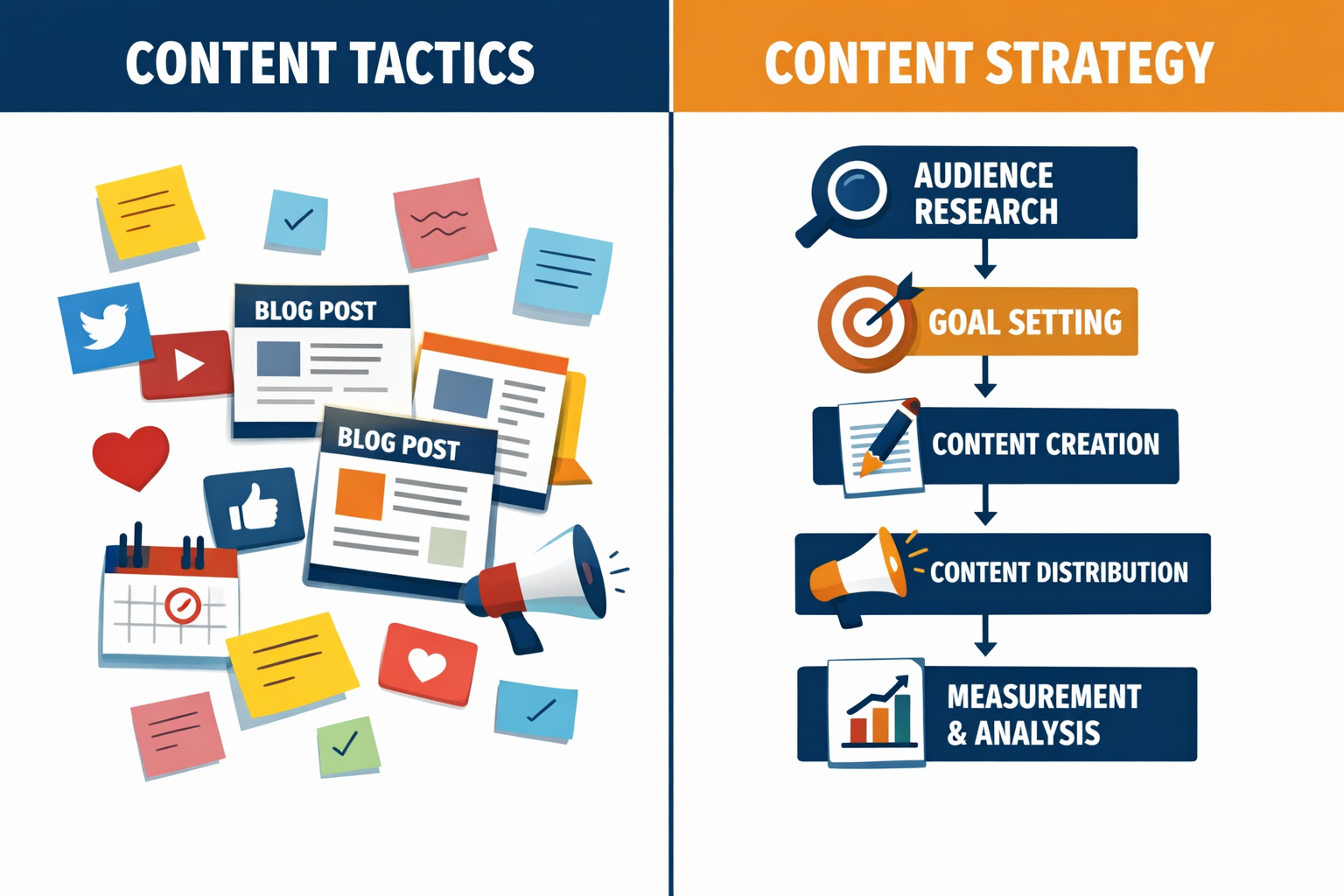 CONTENT TACTICS

BLOG POST

BLOG POST

CONTENT STRATEGY

AUDIENCE RESEARCH

GOAL SETTING

CONTENT CREATION

CONTENT DISTRIBUTION

MEASUREMENT & ANALYSIS